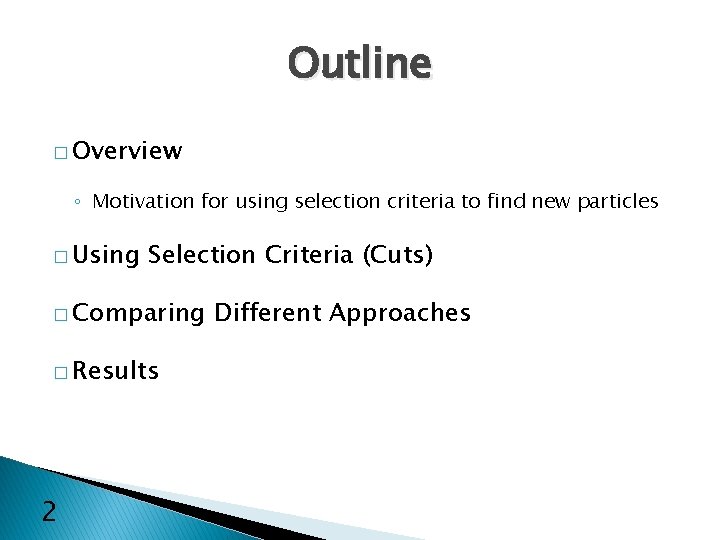 Outline

□ Overview

◦ Motivation for using selection criteria to find new particles

□ Using Selection Criteria (Cuts)

□ Comparing Different Approaches

□ Results

2